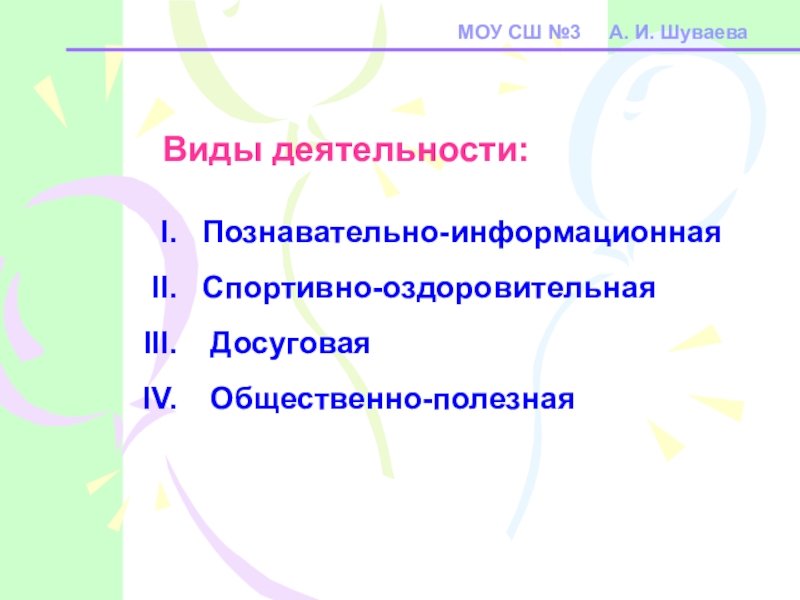 МОУ СШ №3 А. И. Шуваева

Виды деятельности:

I. Познавательно-информационная

II. Спортивно-оздоровительная

III. Досуговая

IV. Общественно-полезная